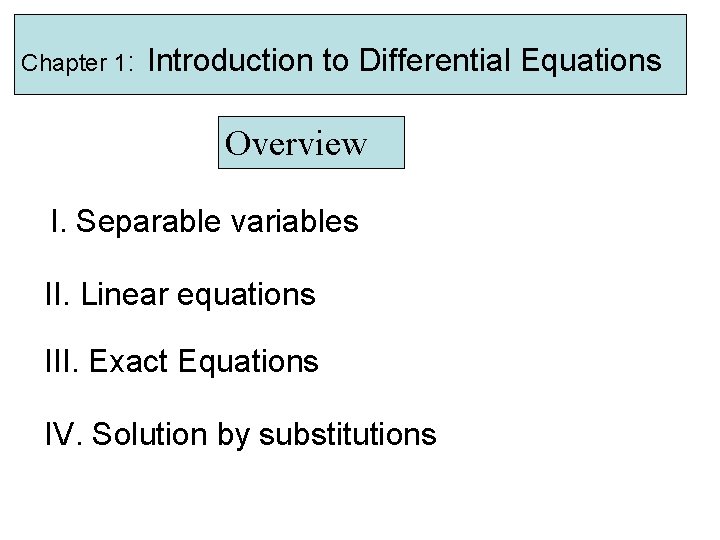 Chapter 1: Introduction to Differential Equations

Overview

I. Separable variables

II. Linear equations

III. Exact Equations

IV. Solution by substitutions